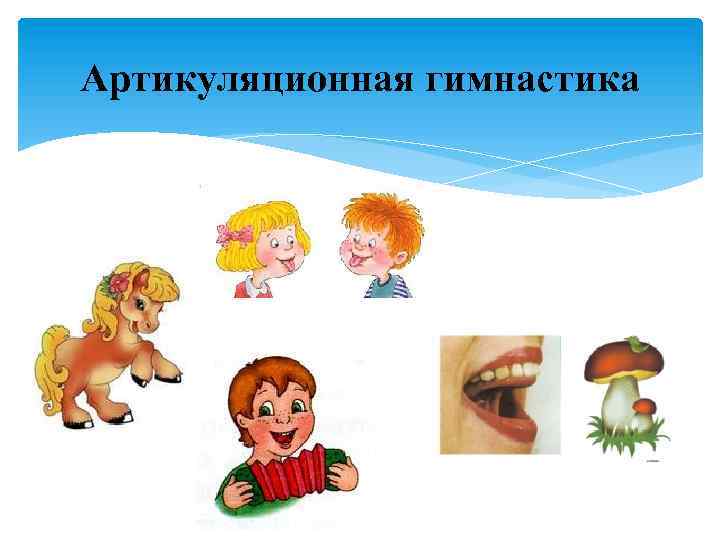 Артикуляционная гимнастика